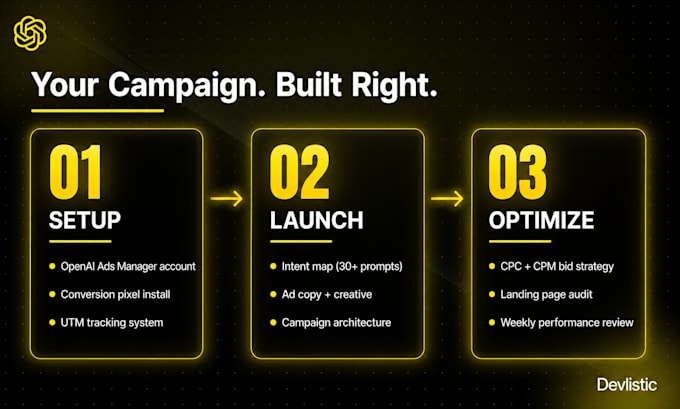 Your Campaign. Built Right.

01
SETUP
- OpenAI Ads Manager account
- Conversion pixel install
- UTM tracking system

02
LAUNCH
- Intent map (30+ prompts)
- Ad copy + creative
- Campaign architecture

03
OPTIMIZE
- CPC + CPM bid strategy
- Landing page audit
- Weekly performance review

Devlistic